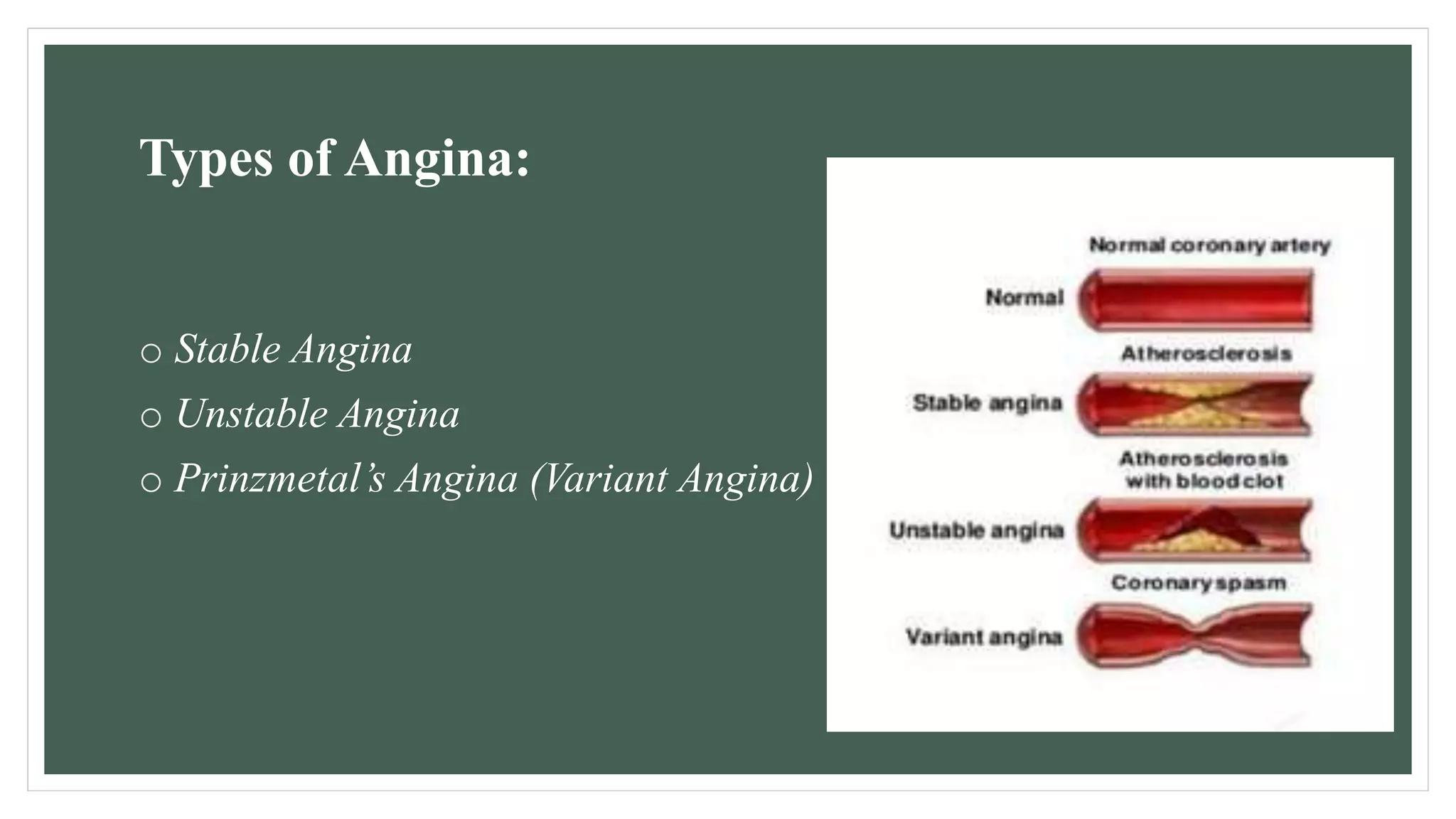 Types of Angina:

○ Stable Angina
○ Unstable Angina
○ Prinzmetal's Angina (Variant Angina)

Normal coronary artery
Normal
Atherosclerosis
Stable angina
Atherosclerosis with blood clot
Unstable angina
Coronary spasm
Variant angina